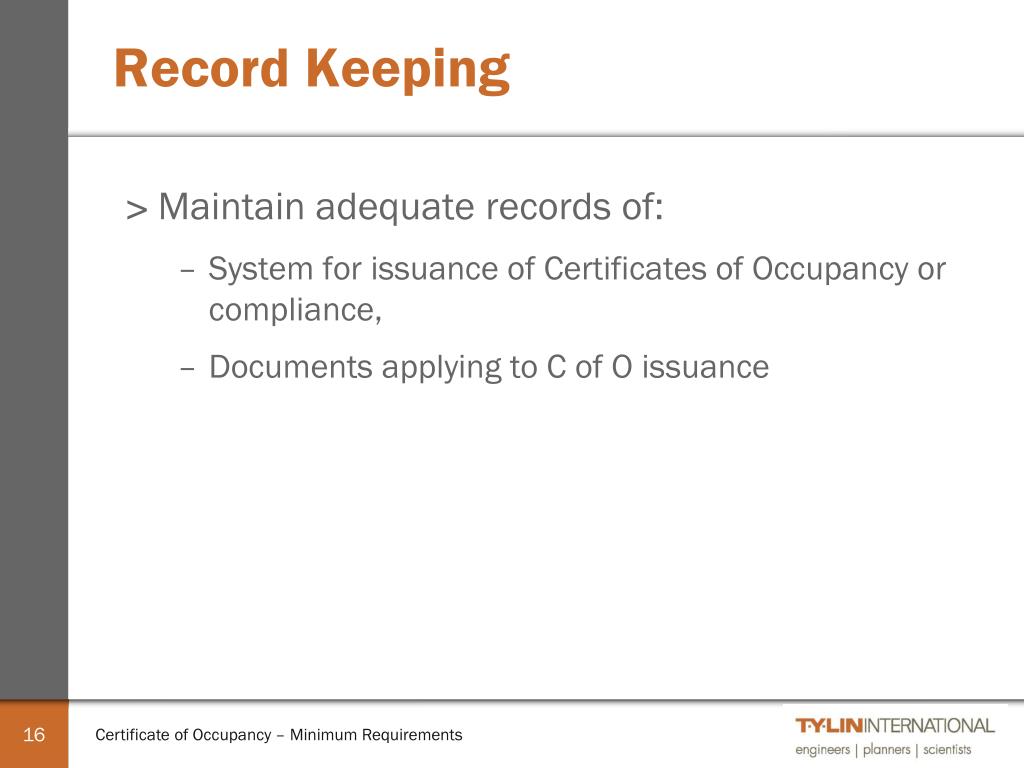 Record Keeping

> Maintain adequate records of:

– System for issuance of Certificates of Occupancy or compliance,

– Documents applying to C of O issuance

16

Certificate of Occupancy – Minimum Requirements

T·Y·LIN INTERNATIONAL
engineers | planners | scientists